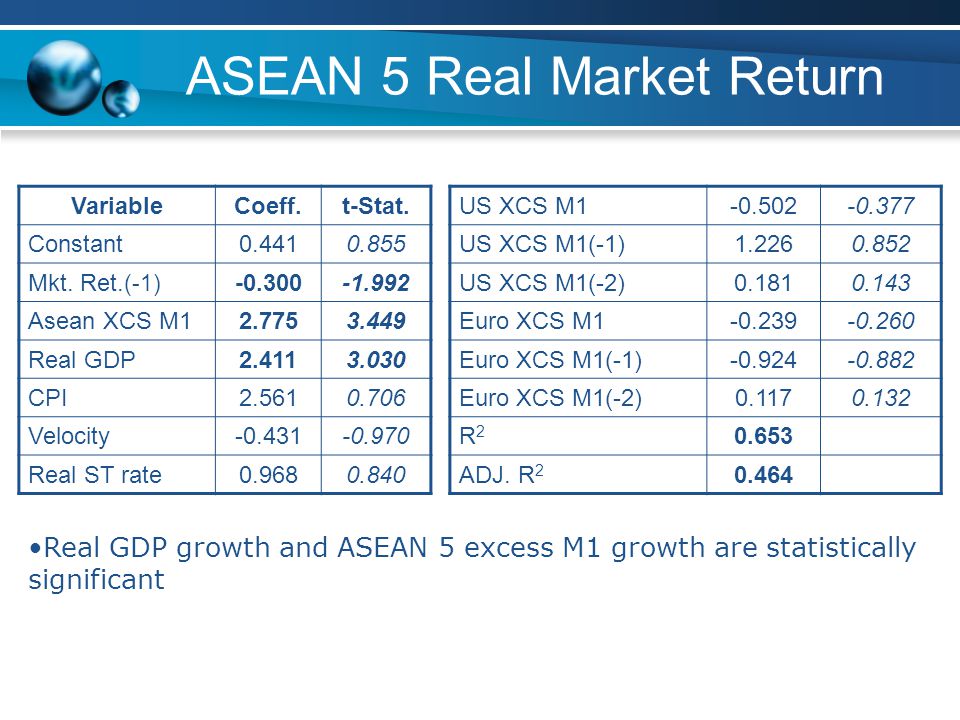 ASEAN 5 Real Market Return

| Variable | Coeff. | t-Stat. |
|---|---|---|
| Constant | 0.441 | 0.855 |
| Mkt. Ret.(-1) | -0.300 | -1.992 |
| Asean XCS M1 | 2.775 | 3.449 |
| Real GDP | 2.411 | 3.030 |
| CPI | 2.561 | 0.706 |
| Velocity | -0.431 | -0.970 |
| Real ST rate | 0.968 | 0.840 |

| US XCS M1 | -0.502 | -0.377 |
|---|---|---|
| US XCS M1(-1) | 1.226 | 0.852 |
| US XCS M1(-2) | 0.181 | 0.143 |
| Euro XCS M1 | -0.239 | -0.260 |
| Euro XCS M1(-1) | -0.924 | -0.882 |
| Euro XCS M1(-2) | 0.117 | 0.132 |
| $R^2$ | 0.653 | |
| ADJ. $R^2$ | 0.464 | |

•Real GDP growth and ASEAN 5 excess M1 growth are statistically significant